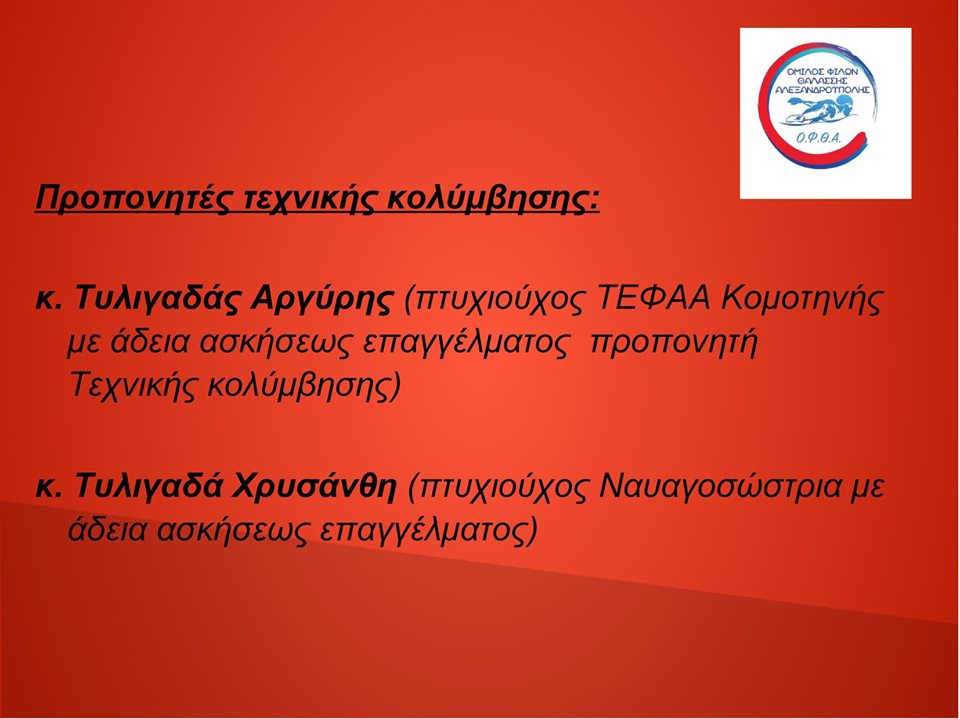 ΟΜΙΛΟΣ ΦΙΛΩΝ ΘΑΛΑΣΣΗΣ ΑΛΕΞΑΝΔΡΟΥΠΟΛΗΣ
Ο.Φ.Θ.Α.

Προπονητές τεχνικής κολύμβησης:

κ. Τυλιγαδάς Αργύρης (πτυχιούχος ΤΕΦΑΑ Κομοτηνής με άδεια ασκήσεως επαγγέλματος προπονητή Τεχνικής κολύμβησης)

κ. Τυλιγαδά Χρυσάνθη (πτυχιούχος Ναυαγοσώστρια με άδεια ασκήσεως επαγγέλματος)